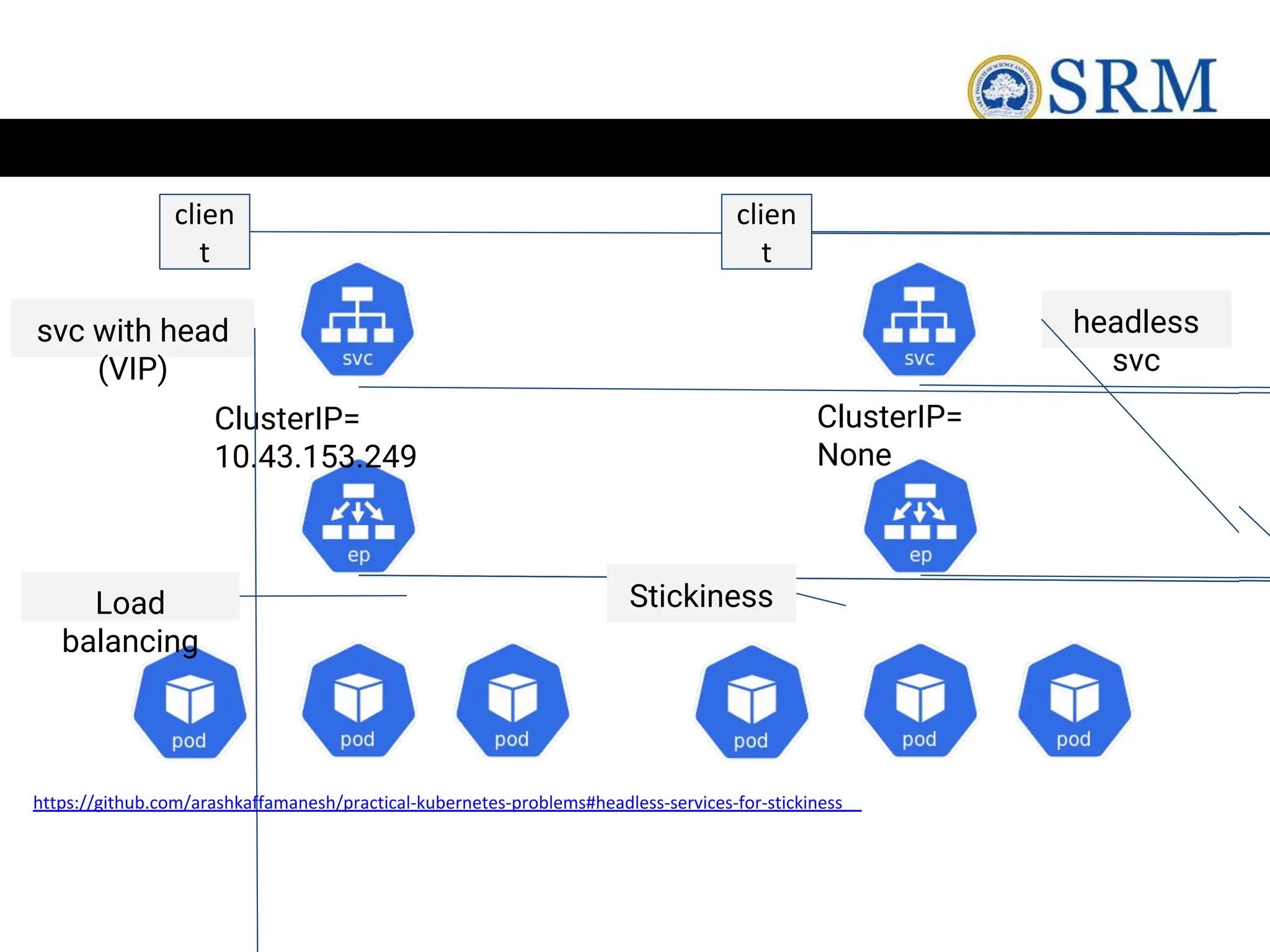 SRM

clien
t

clien
t

svc with head
(VIP)

svc

svc

headless
svc

ClusterIP=
10.43.153.249

ClusterIP=
None

ep

ep

Load
balancing

Stickiness

pod

pod

pod

pod

pod

pod

https://github.com/arashkaffamanesh/practical-kubernetes-problems#headless-services-for-stickiness